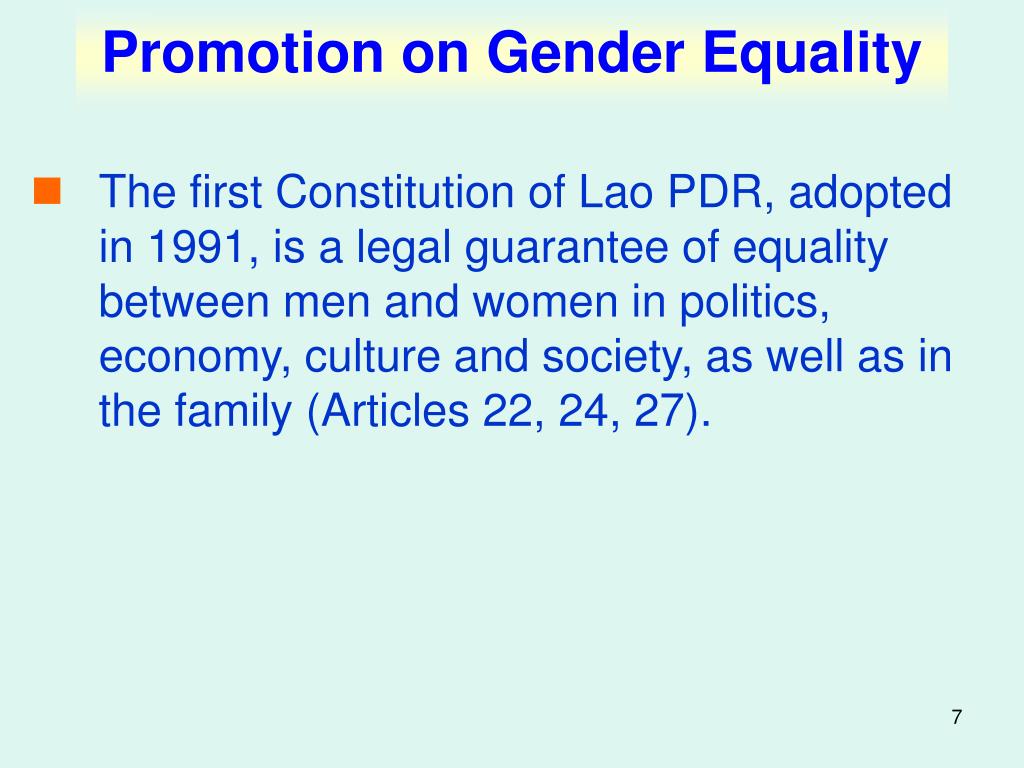 Promotion on Gender Equality

The first Constitution of Lao PDR, adopted in 1991, is a legal guarantee of equality between men and women in politics, economy, culture and society, as well as in the family (Articles 22, 24, 27).

7